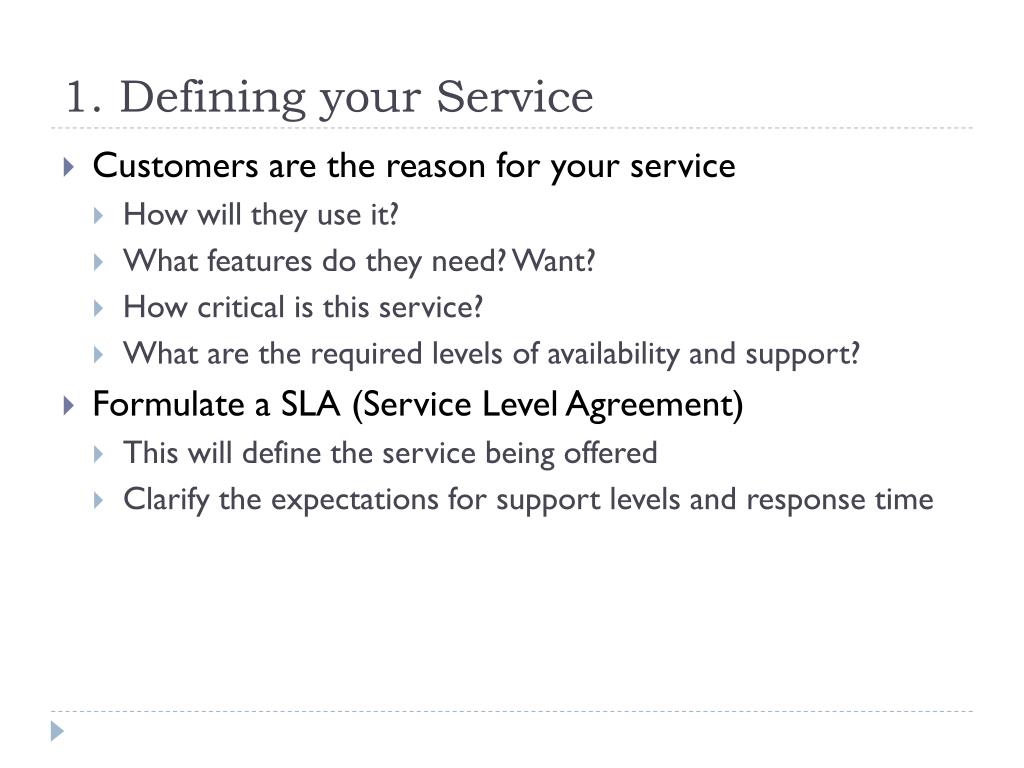 1. Defining your Service

Customers are the reason for your service

How will they use it?

What features do they need? Want?

How critical is this service?

What are the required levels of availability and support?

Formulate a SLA (Service Level Agreement)

This will define the service being offered

Clarify the expectations for support levels and response time